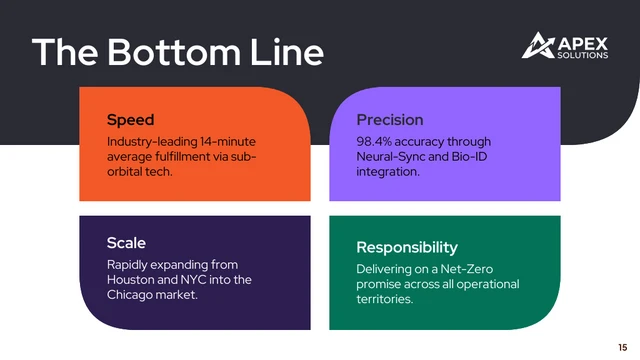 The Bottom Line

APEX SOLUTIONS

Speed

Industry-leading 14-minute average fulfillment via sub-orbital tech.

Precision

98.4% accuracy through Neural-Sync and Bio-ID integration.

Scale

Rapidly expanding from Houston and NYC into the Chicago market.

Responsibility

Delivering on a Net-Zero promise across all operational territories.

15